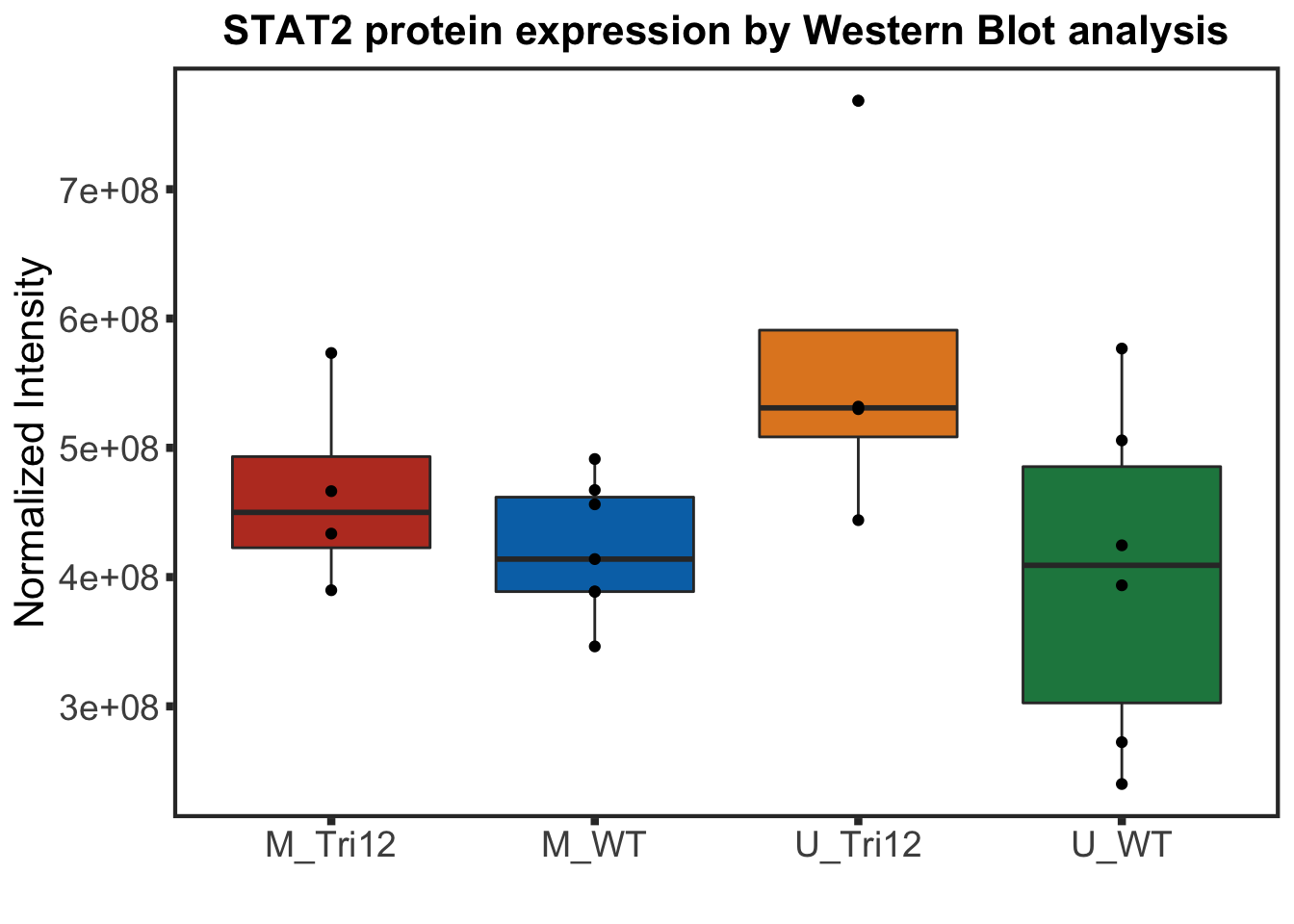 STAT2 protein expression by Western Blot analysis

Normalized Intensity

7e+08
6e+08
5e+08
4e+08
3e+08

M_Tri12
M_WT
U_Tri12
U_WT